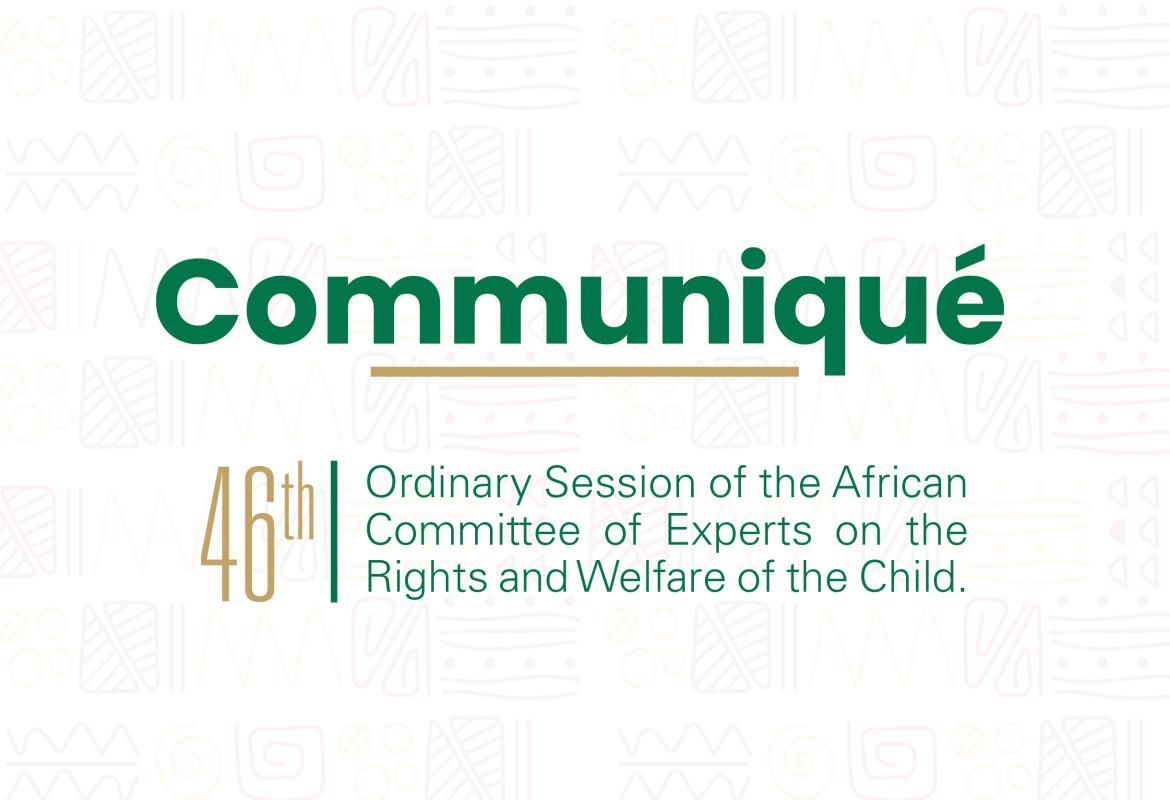 Communiqué

46th Ordinary Session of the African Committee of Experts on the Rights and Welfare of the Child.